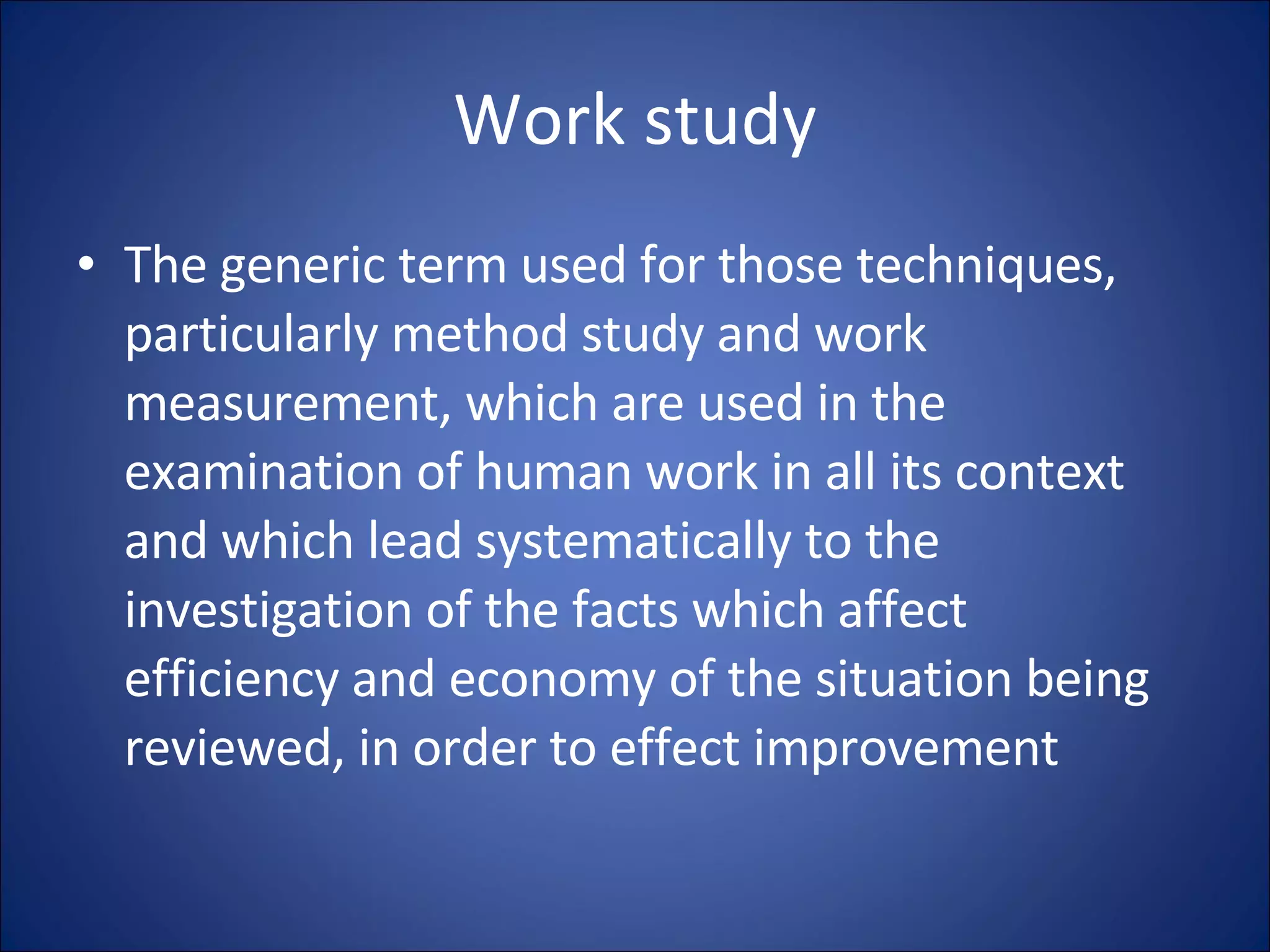 Work study

• The generic term used for those techniques, particularly method study and work measurement, which are used in the examination of human work in all its context and which lead systematically to the investigation of the facts which affect efficiency and economy of the situation being reviewed, in order to effect improvement